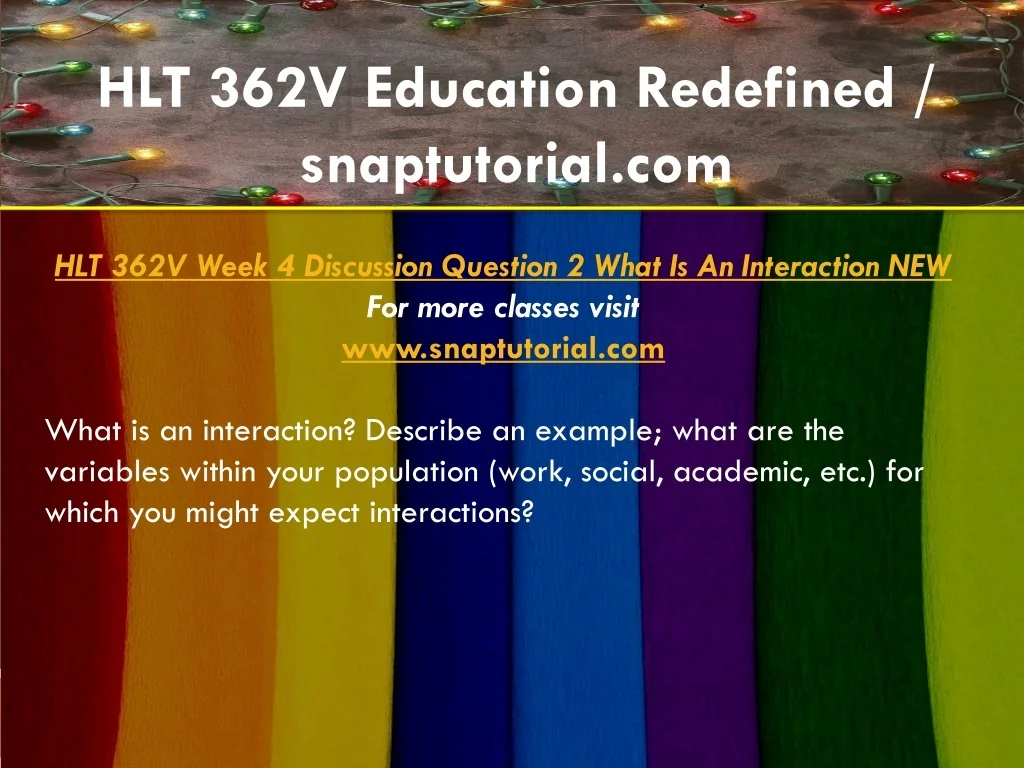 HLT 362V Education Redefined / snaptutorial.com

HLT 362V Week 4 Discussion Question 2 What Is An Interaction NEW
For more classes visit
www.snaptutorial.com

What is an interaction? Describe an example; what are the variables within your population (work, social, academic, etc.) for which you might expect interactions?